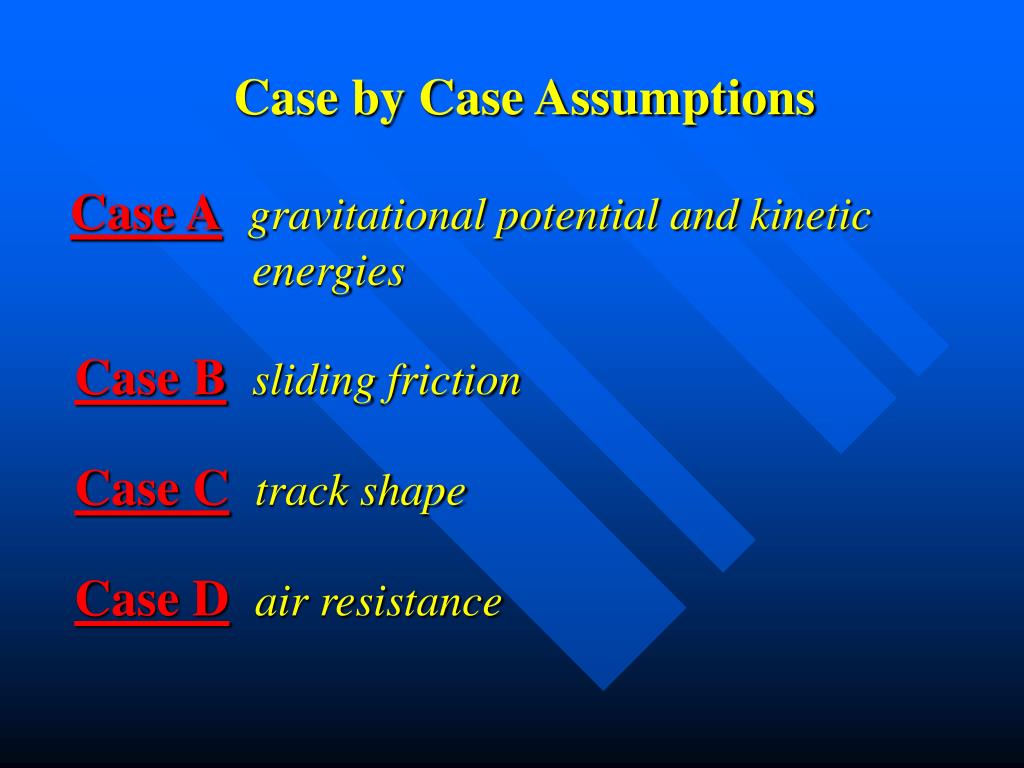 Case by Case Assumptions

Case A gravitational potential and kinetic energies

Case B sliding friction

Case C track shape

Case D air resistance